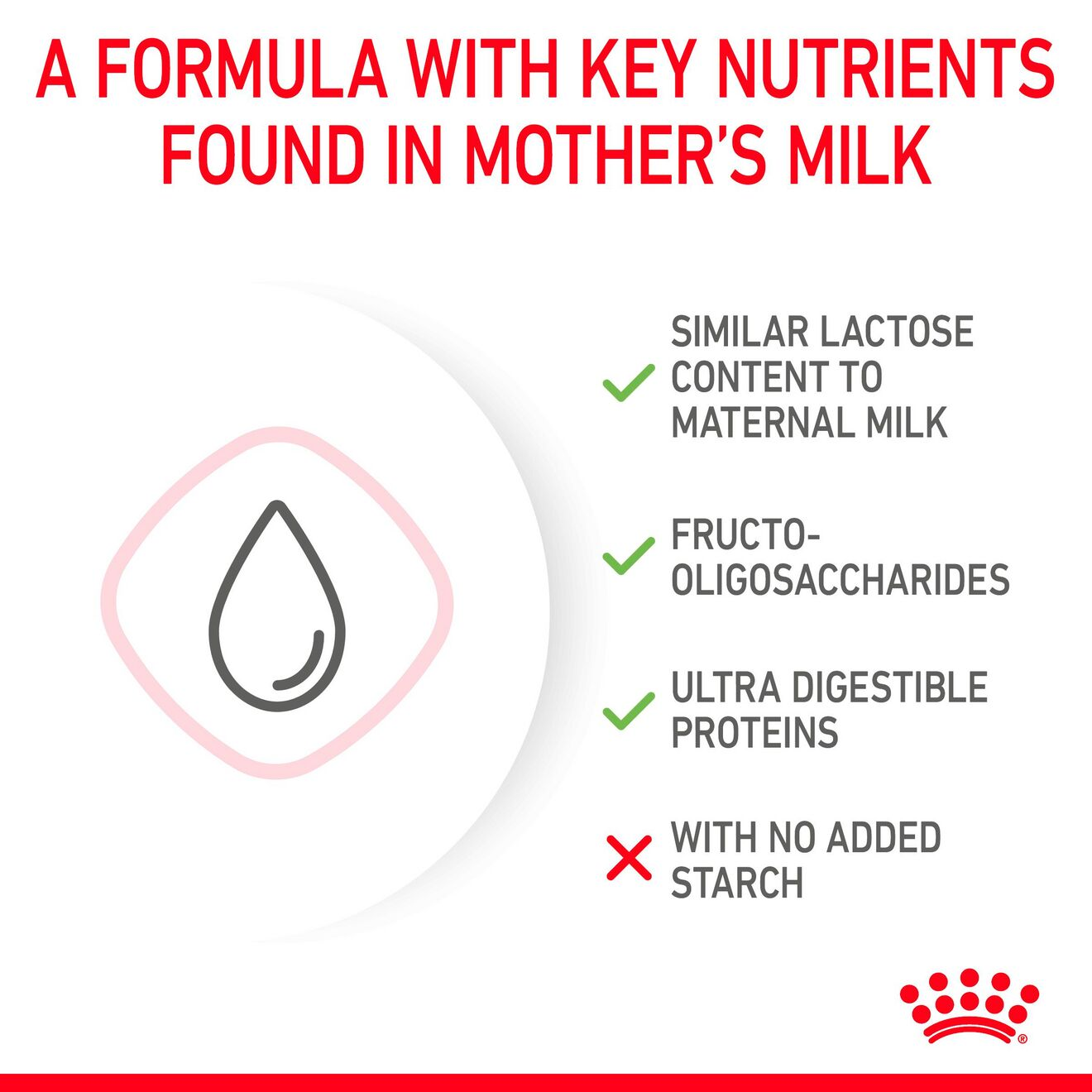 A FORMULA WITH KEY NUTRIENTS FOUND IN MOTHER'S MILK

SIMILAR LACTOSE CONTENT TO MATERNAL MILK

FRUCTO-OLIGOSACCHARIDES

ULTRA DIGESTIBLE PROTEINS

WITH NO ADDED STARCH

®